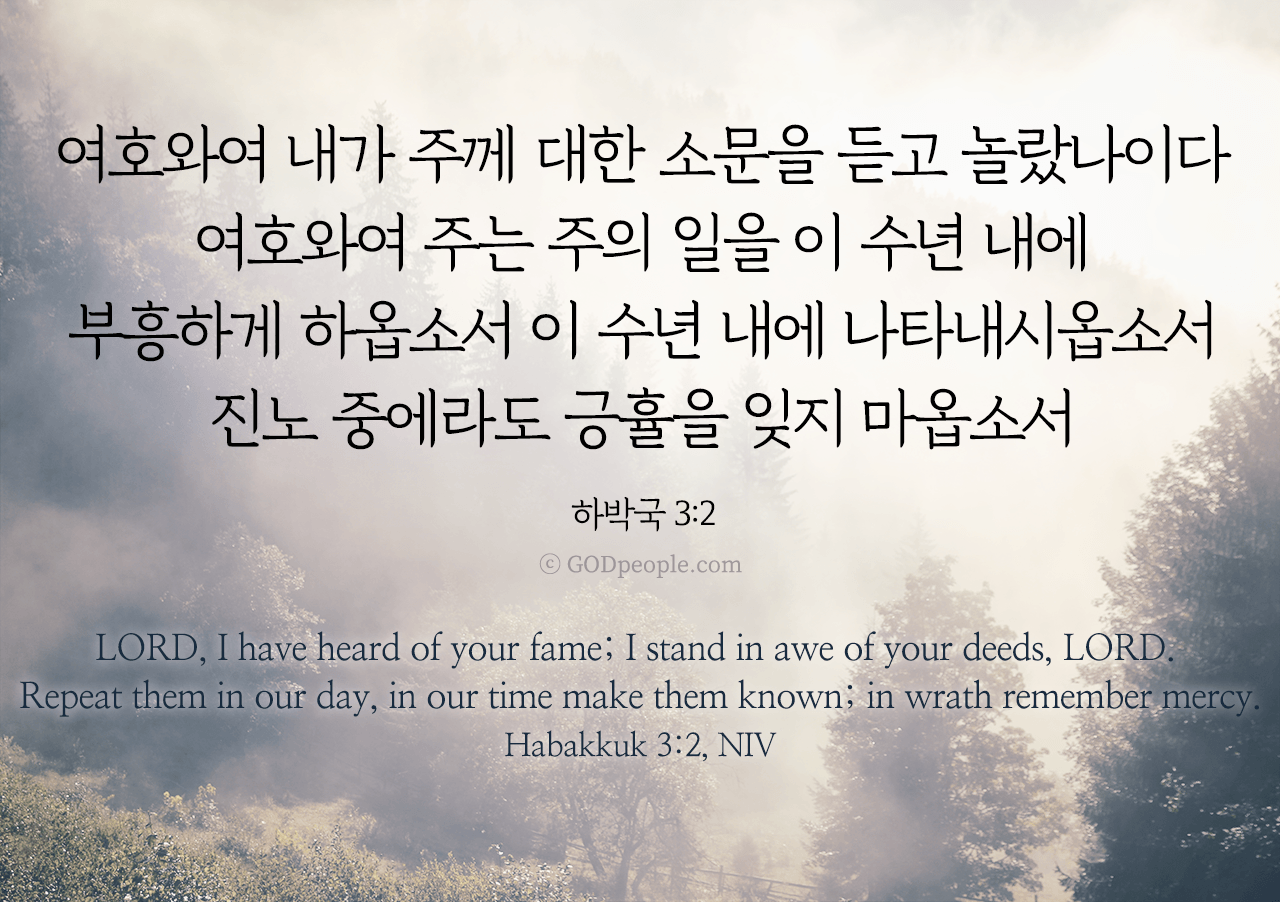 여호와여 내가 주께 대한 소문을 듣고 놀랐나이다
여호와여 주는 주의 일을 이 수년 내에
부흥하게 하옵소서 이 수년 내에 나타내시옵소서
진노 중에라도 긍휼을 잊지 마옵소서

하박국 3:2

© GODpeople.com

LORD, I have heard of your fame; I stand in awe of your deeds, LORD.
Repeat them in our day, in our time make them known; in wrath remember mercy.
Habakkuk 3:2, NIV